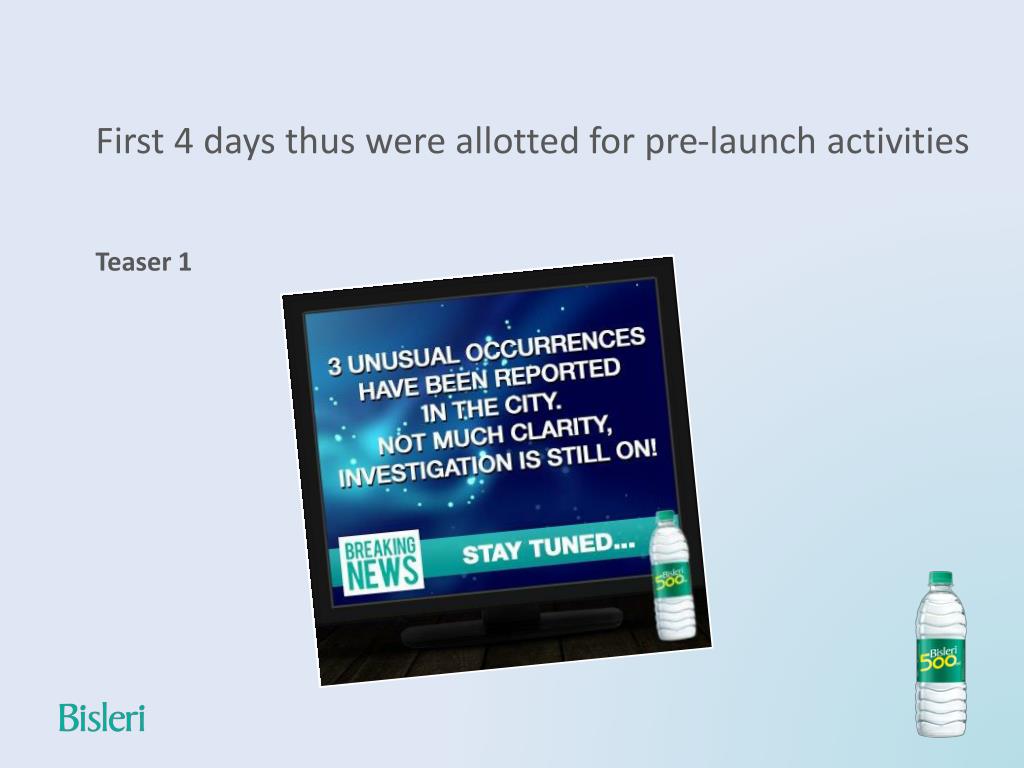 First 4 days thus were allotted for pre-launch activities

Teaser 1

3 UNUSUAL OCCURRENCES HAVE BEEN REPORTED IN THE CITY. NOT MUCH CLARITY, INVESTIGATION IS STILL ON!

BREAKING NEWS

STAY TUNED...

Bisleri 500

Bisleri 500

Bisleri